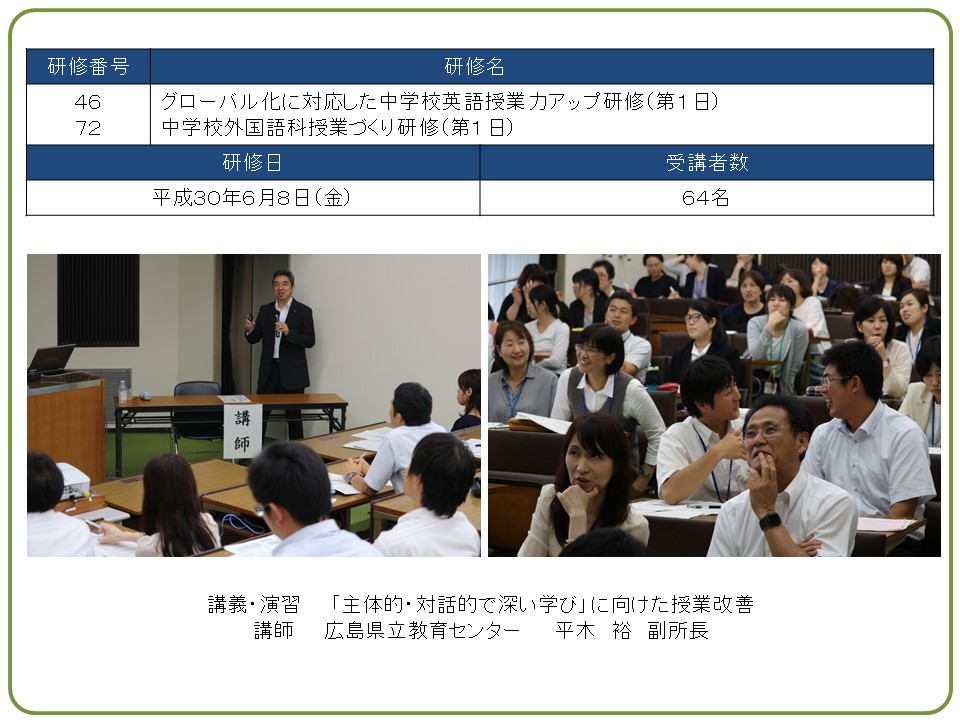 | 研修番号 | 研修名 |
|---|---|
| 46<br>72 | グローバル化に対応した中学校英語授業力アップ研修（第１日）<br>中学校外国語科授業づくり研修（第１日） |

| 研修日 | 受講者数 |
|---|---|
| 平成30年6月8日（金） | 64名 |

講師

講義・演習　「主体的・対話的で深い学び」に向けた授業改善
講師　広島県立教育センター　平木　裕　副所長